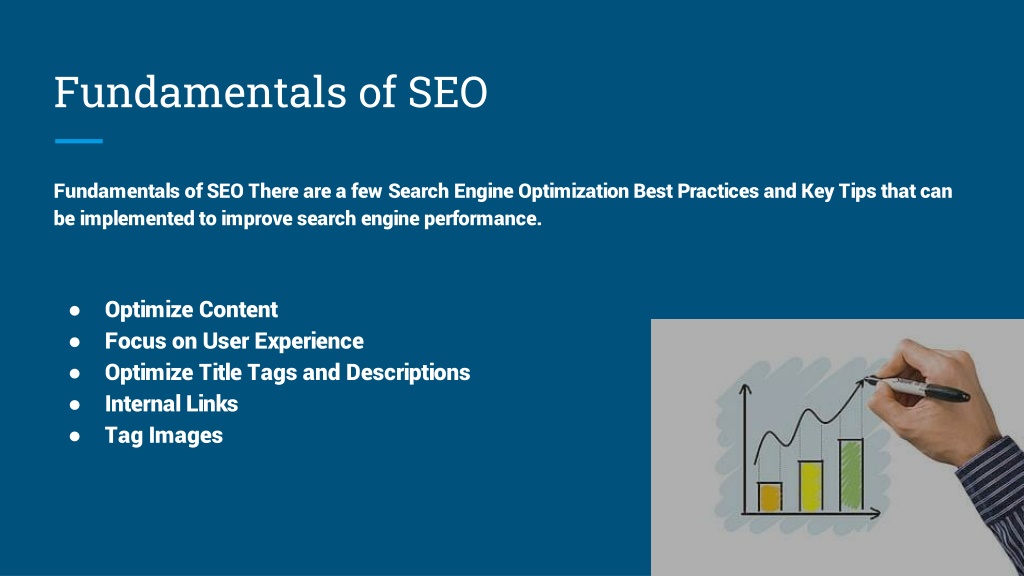 Fundamentals of SEO

Fundamentals of SEO There are a few Search Engine Optimization Best Practices and Key Tips that can be implemented to improve search engine performance.

● Optimize Content
● Focus on User Experience
● Optimize Title Tags and Descriptions
● Internal Links
● Tag Images